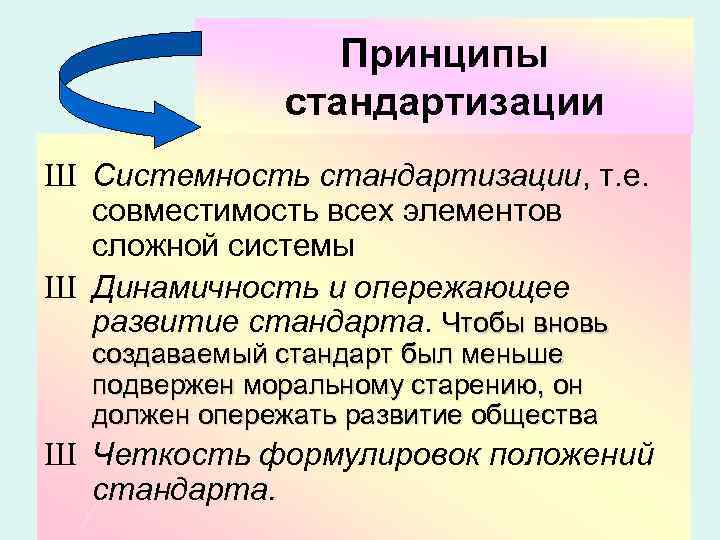 Принципы стандартизации

Ш Системность стандартизации, т.е. совместимость всех элементов сложной системы

Ш Динамичность и опережающее развитие стандарта. Чтобы вновь создаваемый стандарт был меньше подвержен моральному старению, он должен опережать развитие общества

Ш Четкость формулировок положений стандарта.